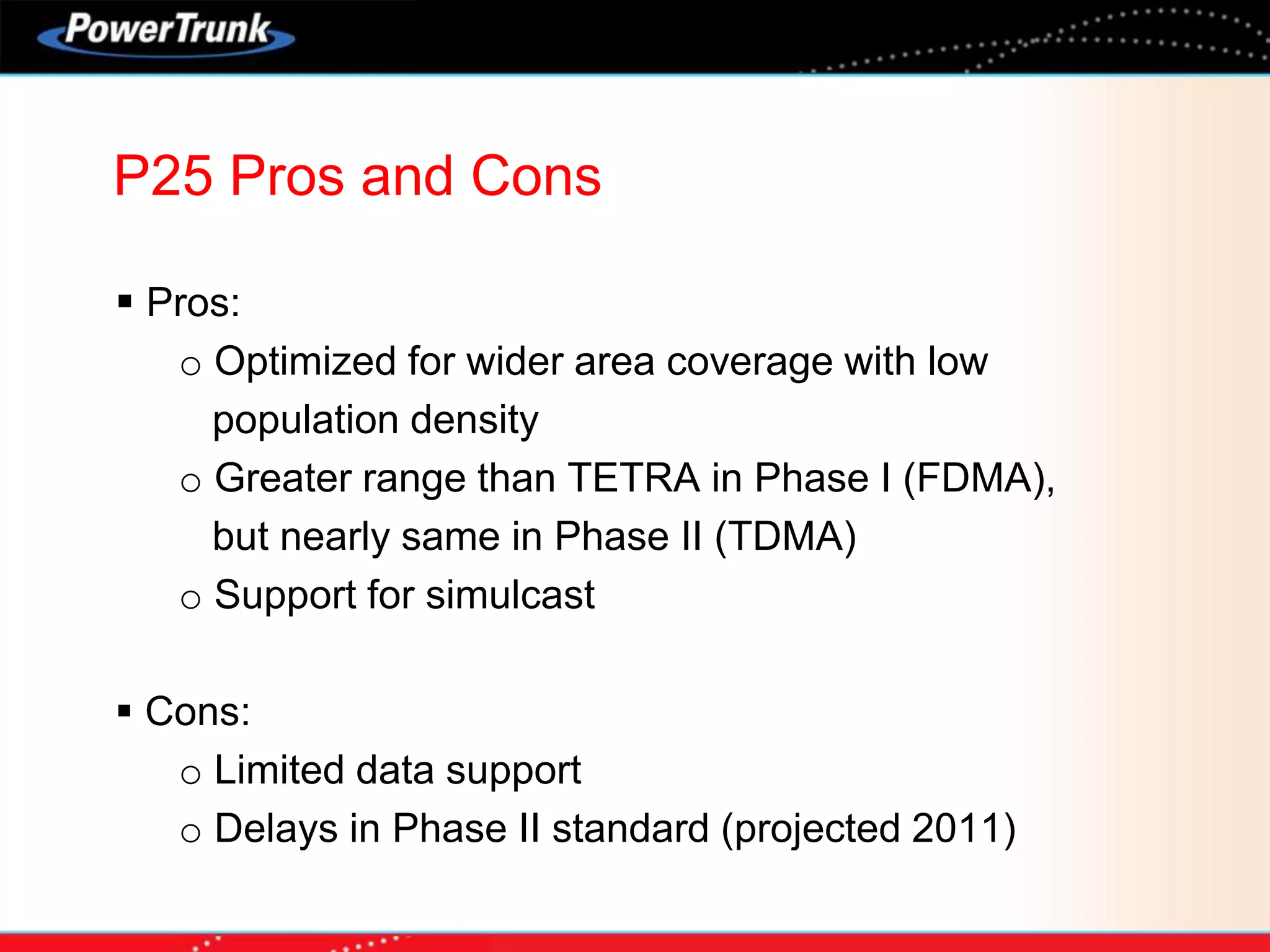 PowerTrunk

P25 Pros and Cons

▪ Pros:

○ Optimized for wider area coverage with low population density

○ Greater range than TETRA in Phase I (FDMA), but nearly same in Phase II (TDMA)

○ Support for simulcast

▪ Cons:

○ Limited data support

○ Delays in Phase II standard (projected 2011)